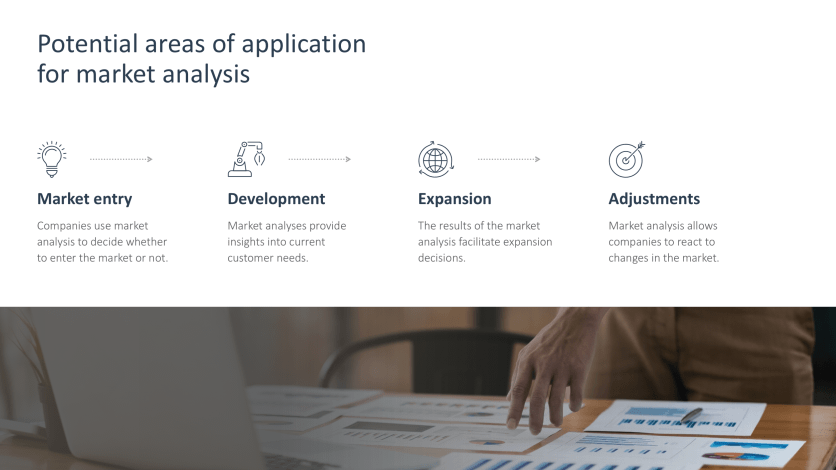 Potential areas of application for market analysis

Market entry

Companies use market analysis to decide whether to enter the market or not.

Development

Market analyses provide insights into current customer needs.

Expansion

The results of the market analysis facilitate expansion decisions.

Adjustments

Market analysis allows companies to react to changes in the market.